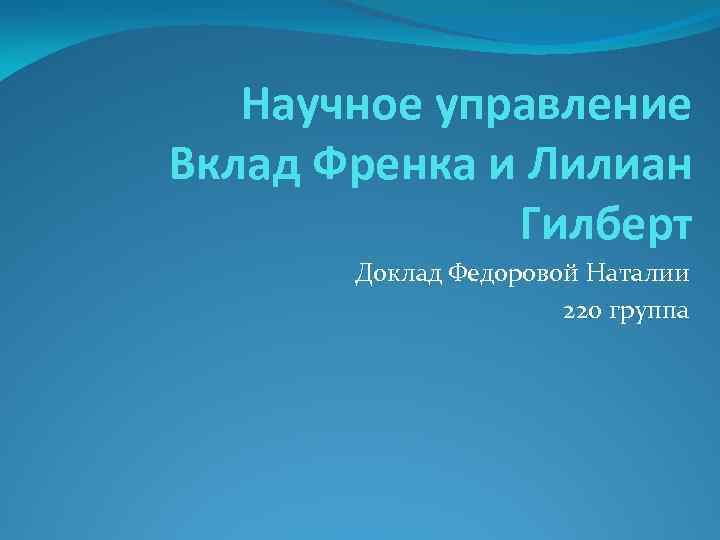 Научное управление Вклад Френка и Лилиан Гилберт

Доклад Федоровой Наталии
220 группа